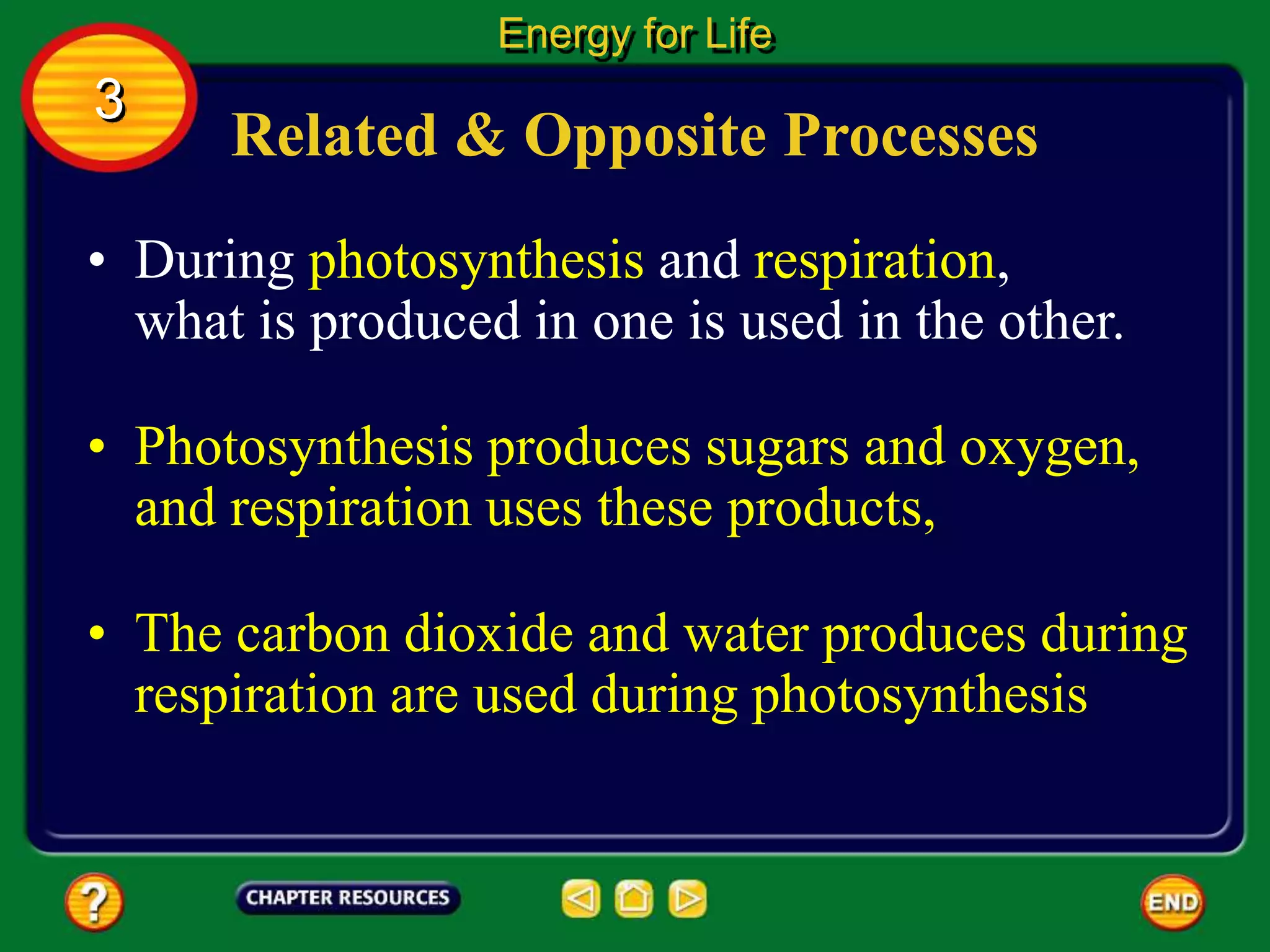 Energy for Life

3

Related & Opposite Processes

• During photosynthesis and respiration, what is produced in one is used in the other.

• Photosynthesis produces sugars and oxygen, and respiration uses these products,

• The carbon dioxide and water produces during respiration are used during photosynthesis

?

CHAPTER RESOURCES

END